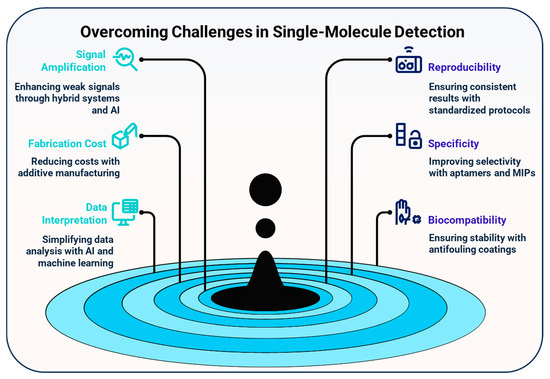 Overcoming Challenges in Single-Molecule Detection

Signal Amplification

Enhancing weak signals through hybrid systems and AI

Fabrication Cost

Reducing costs with additive manufacturing

Data Interpretation

Simplifying data analysis with AI and machine learning

Reproducibility

Ensuring consistent results with standardized protocols

Specificity

Improving selectivity with aptamers and MIPs

Biocompatibility

Ensuring stability with antifouling coatings